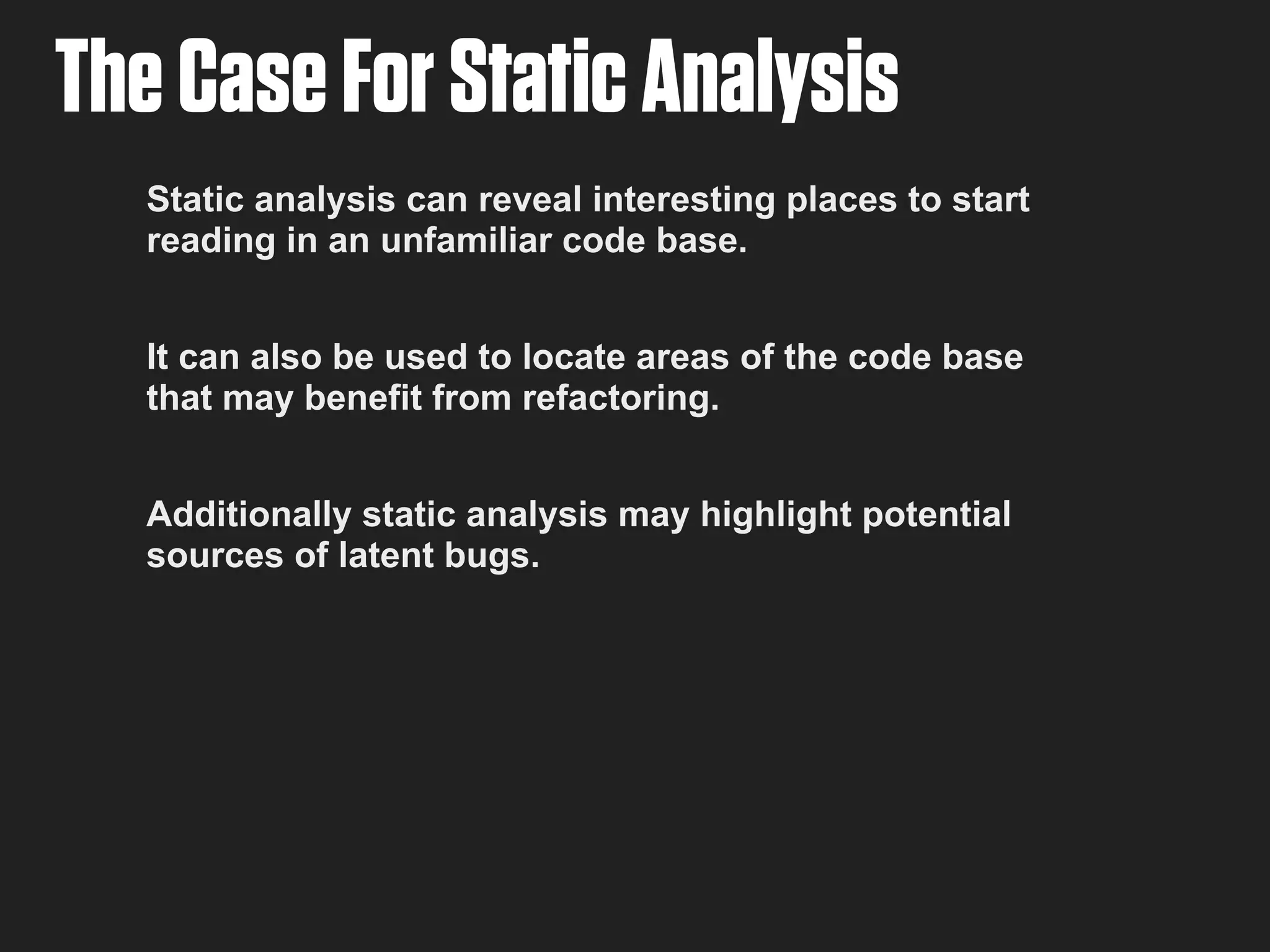 The Case For Static Analysis

Static analysis can reveal interesting places to start reading in an unfamiliar code base.

It can also be used to locate areas of the code base that may benefit from refactoring.

Additionally static analysis may highlight potential sources of latent bugs.